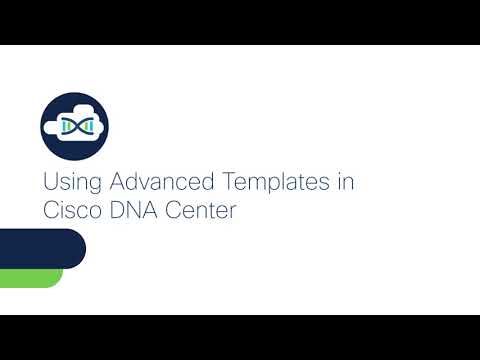 Using Advanced Templates in Cisco DNA Center